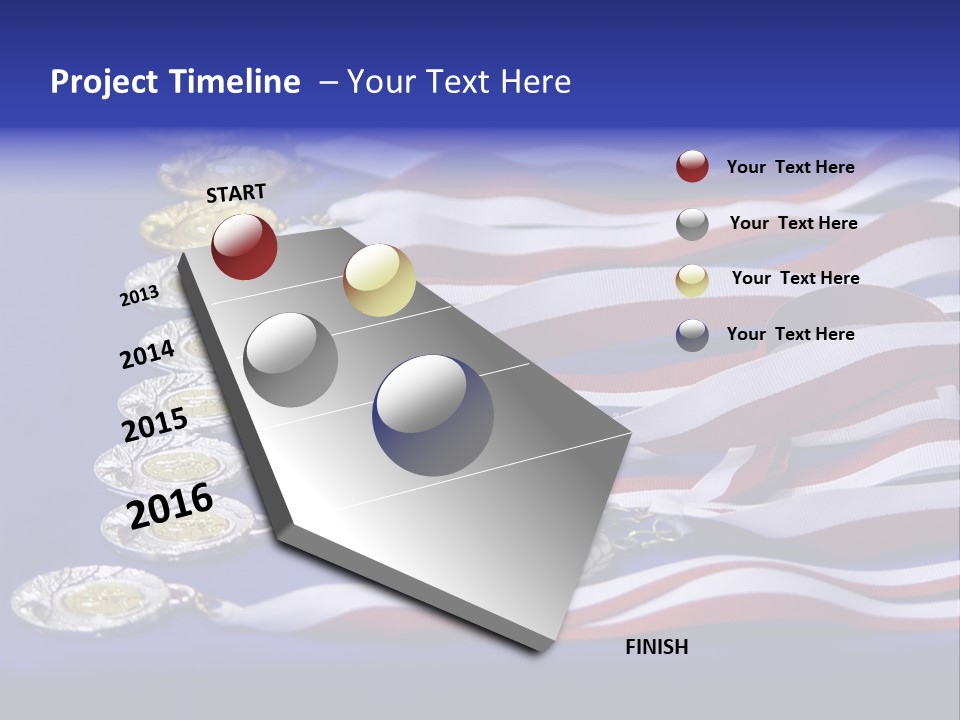 Project Timeline – Your Text Here

START

2013

2014

2015

2016

FINISH

Your Text Here

Your Text Here

Your Text Here

Your Text Here